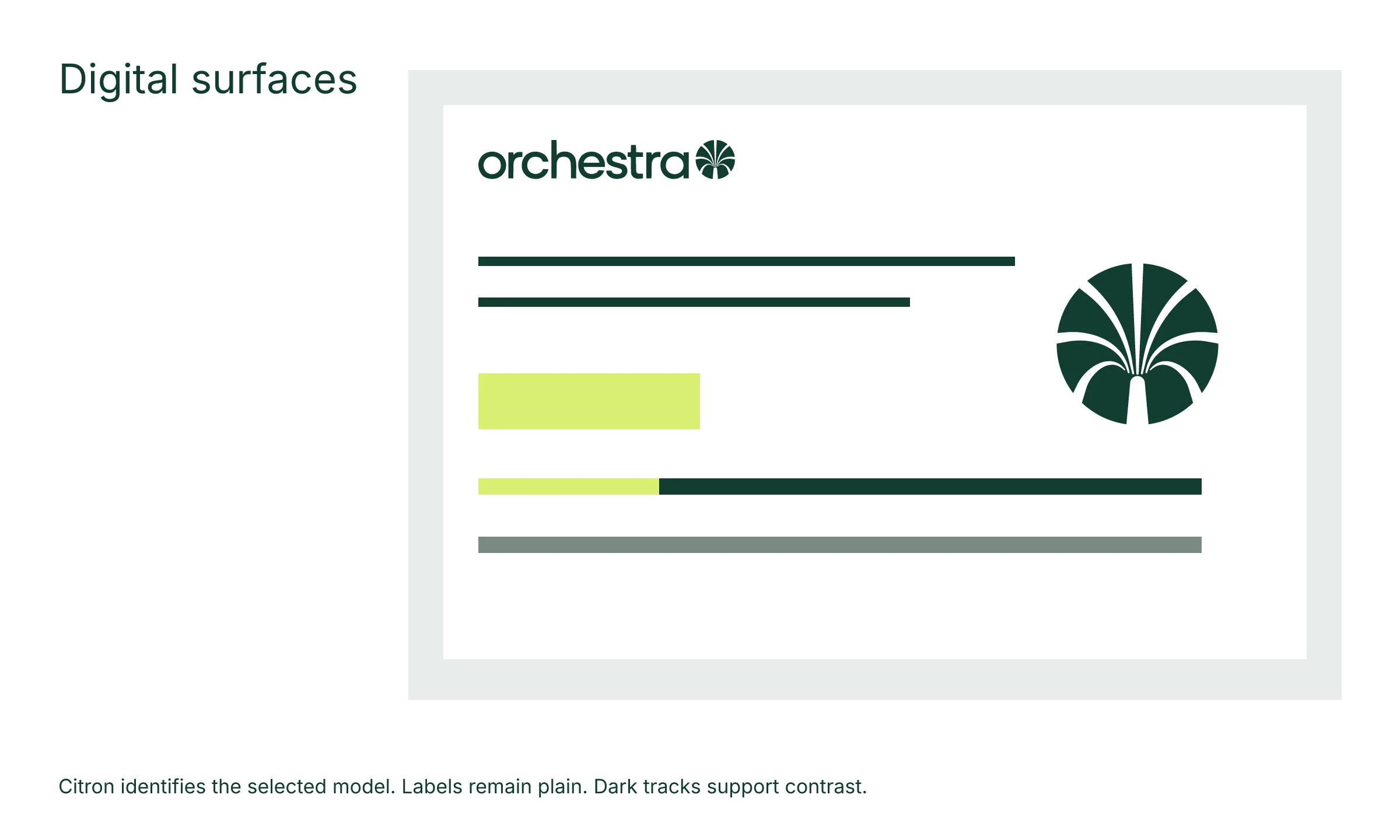 Digital surfaces

orchestra

Citron identifies the selected model. Labels remain plain. Dark tracks support contrast.